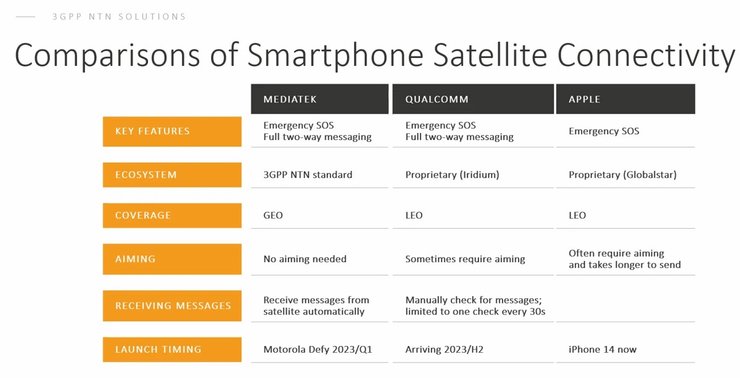 3GPP NTN SOLUTIONS

Comparisons of Smartphone Satellite Connectivity

| | MEDIATEK | QUALCOMM | APPLE |
|---|---|---|---|
| KEY FEATURES | Emergency SOS Full two-way messaging | Emergency SOS Full two-way messaging | Emergency SOS |
| ECOSYSTEM | 3GPP NTN standard | Proprietary (Iridium) | Proprietary (Globalstar) |
| COVERAGE | GEO | LEO | LEO |
| AIMING | No aiming needed | Sometimes require aiming | Often require aiming and takes longer to send |
| RECEIVING MESSAGES | Receive messages from satellite automatically | Manually check for messages; limited to one check every 30s | |
| LAUNCH TIMING | Motorola Defy 2023/Q1 | Arriving 2023/H2 | iPhone 14 now |